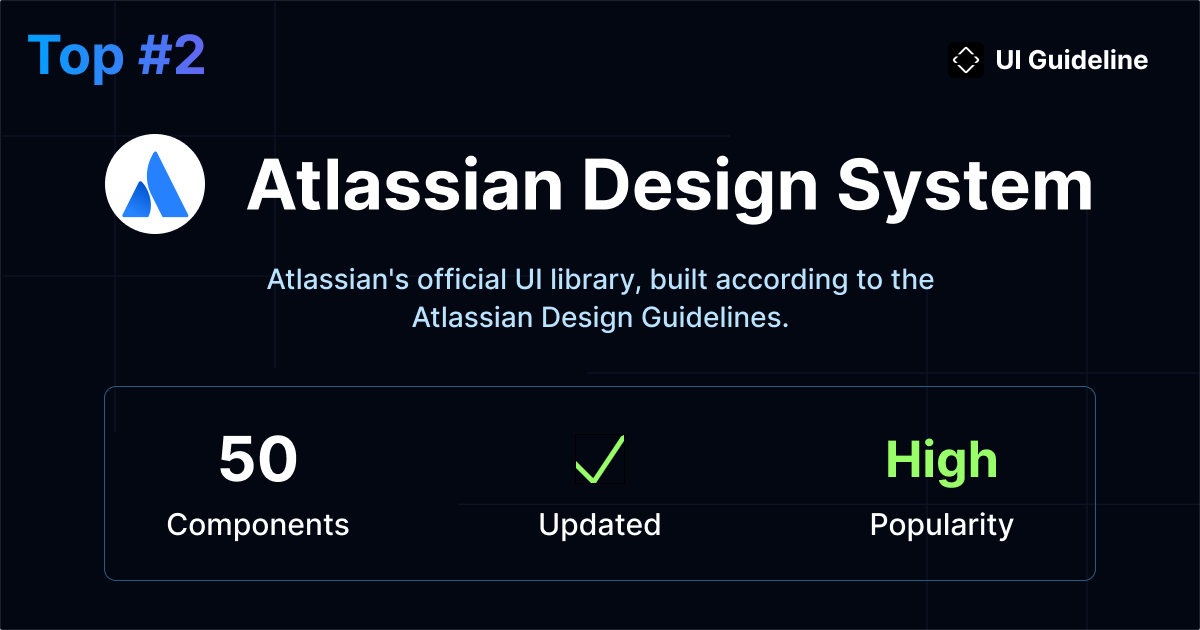 Top #2

UI Guideline

Atlassian Design System

Atlassian's official UI library, built according to the Atlassian Design Guidelines.

50
Components

✓
Updated

High
Popularity